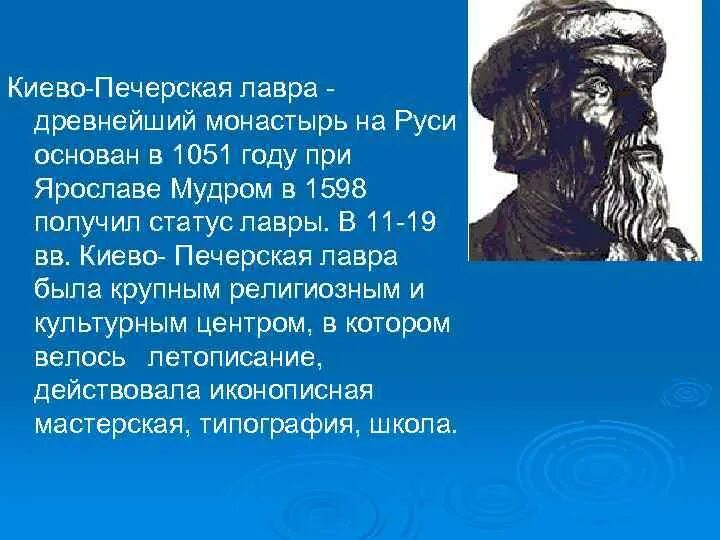 Киево-Печерская лавра - древнейший монастырь на Руси основан в 1051 году при Ярославе Мудром в 1598 получил статус лавры. В 11-19 вв. Киево- Печерская лавра была крупным религиозным и культурным центром, в котором велось летописание, действовала иконописная мастерская, типография, школа.